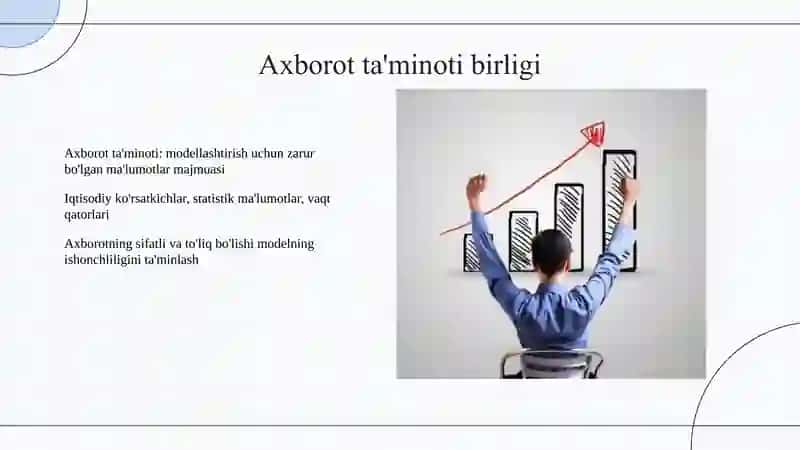 Axborot ta'minoti birligi

Axborot ta'minoti: modellashtirish uchun zarur bo'lgan ma'lumotlar majmuasi

Iqtisodiy ko'rsatkichlar, statistik ma'lumotlar, vaqt qatorlari

Axborotning sifatli va to'liq bo'lishi modelning ishonchliligini ta'minlash